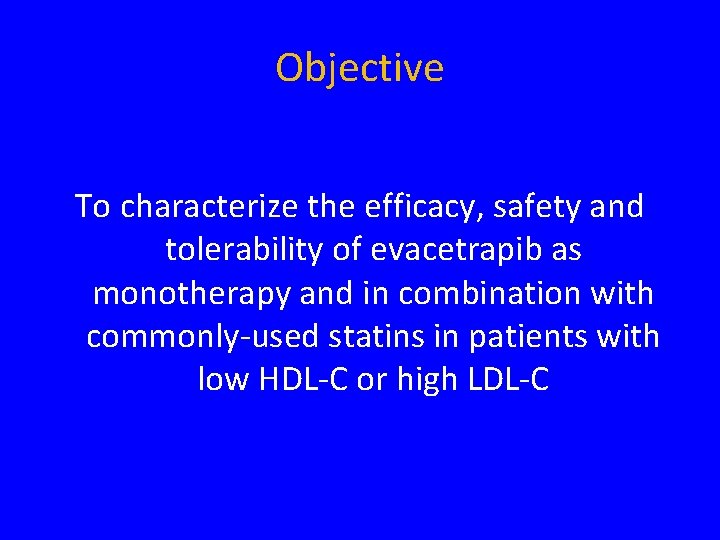 Objective

To characterize the efficacy, safety and tolerability of evacetrapib as monotherapy and in combination with commonly-used statins in patients with low HDL-C or high LDL-C